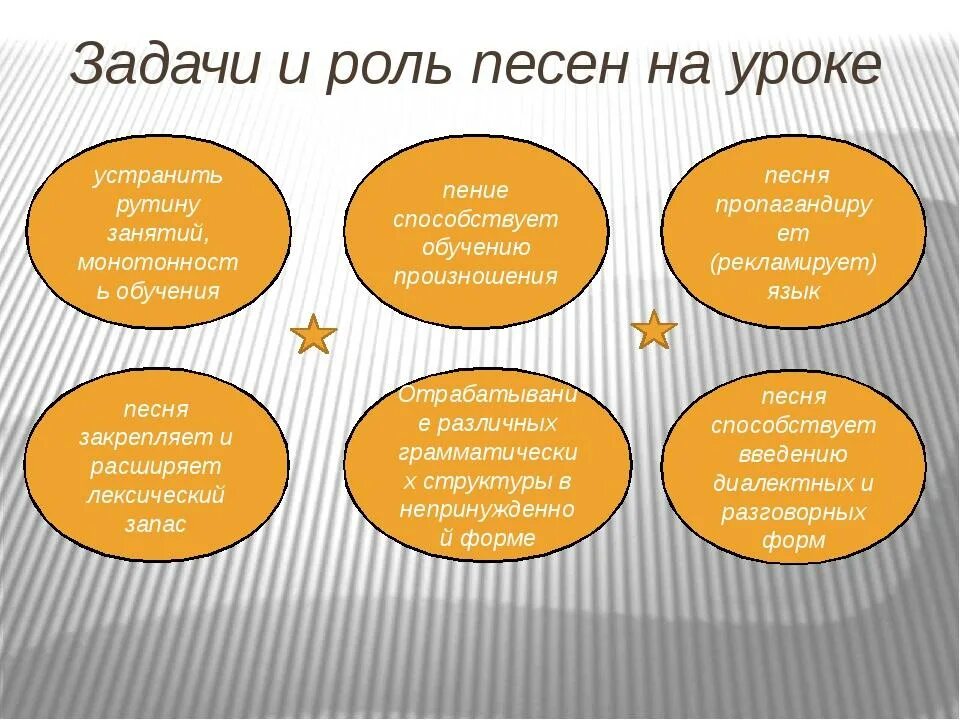 Задачи и роль песен на уроке

устранить рутину занятий, монотонность обучения

пение способствует обучению произношения

песня пропагандирует (рекламирует) язык

песня закрепляет и расширяет лексический запас

Отрабатывание различных грамматических структуры в непринужденной форме

песня способствует введению диалектных и разговорных форм